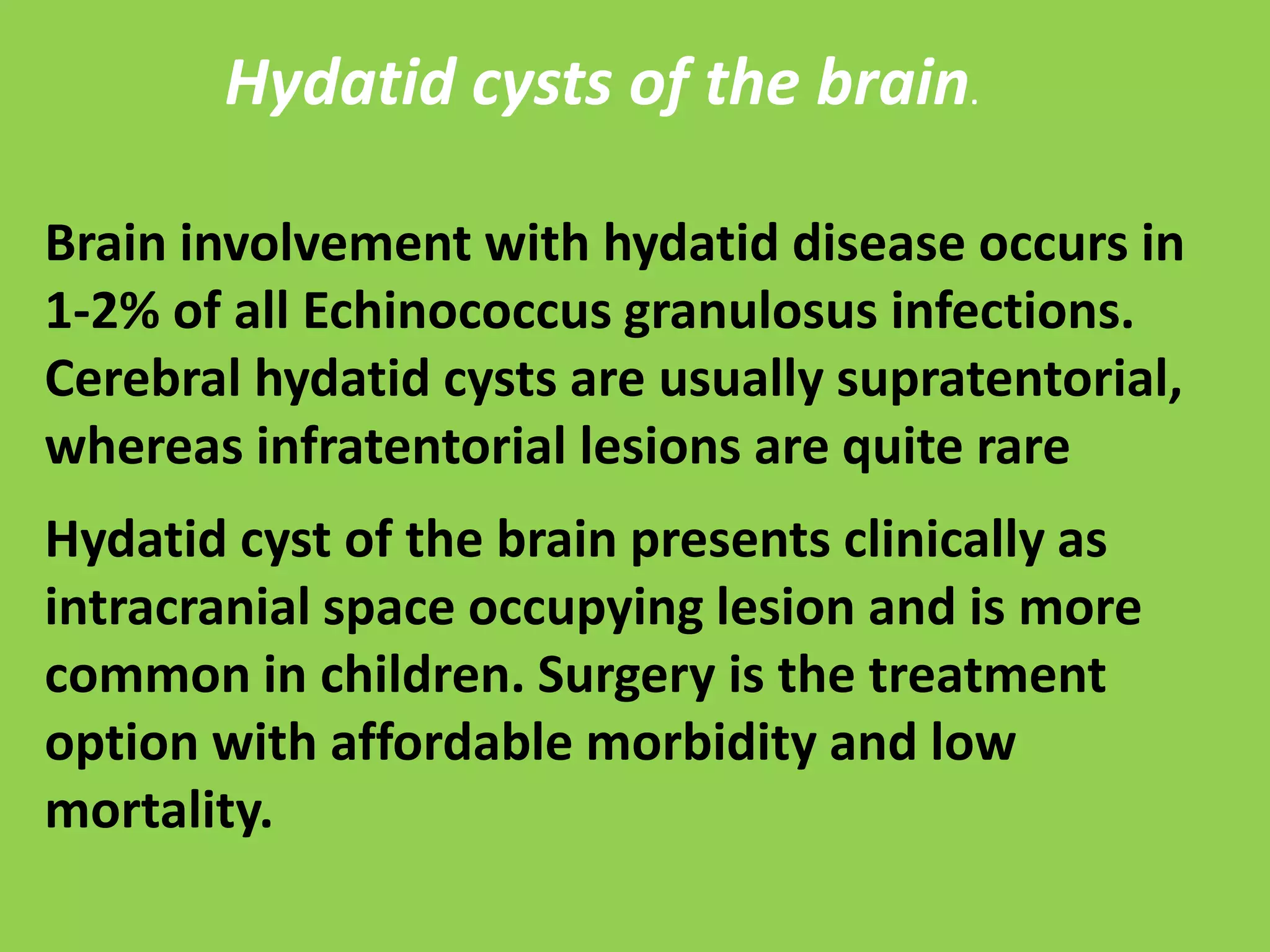 Hydatid cysts of the brain.

Brain involvement with hydatid disease occurs in 1-2% of all Echinococcus granulosus infections. Cerebral hydatid cysts are usually supratentorial, whereas infratentorial lesions are quite rare

Hydatid cyst of the brain presents clinically as intracranial space occupying lesion and is more common in children. Surgery is the treatment option with affordable morbidity and low mortality.